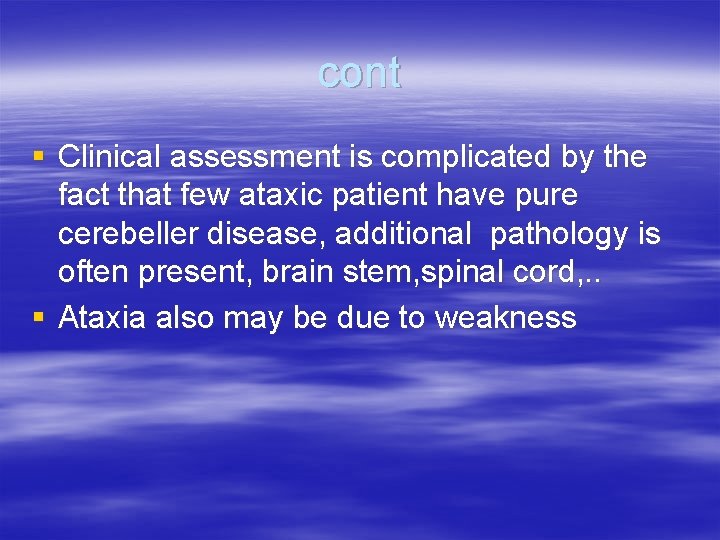 cont

▪ Clinical assessment is complicated by the fact that few ataxic patient have pure cerebeller disease, additional pathology is often present, brain stem,spinal cord,..
▪ Ataxia also may be due to weakness